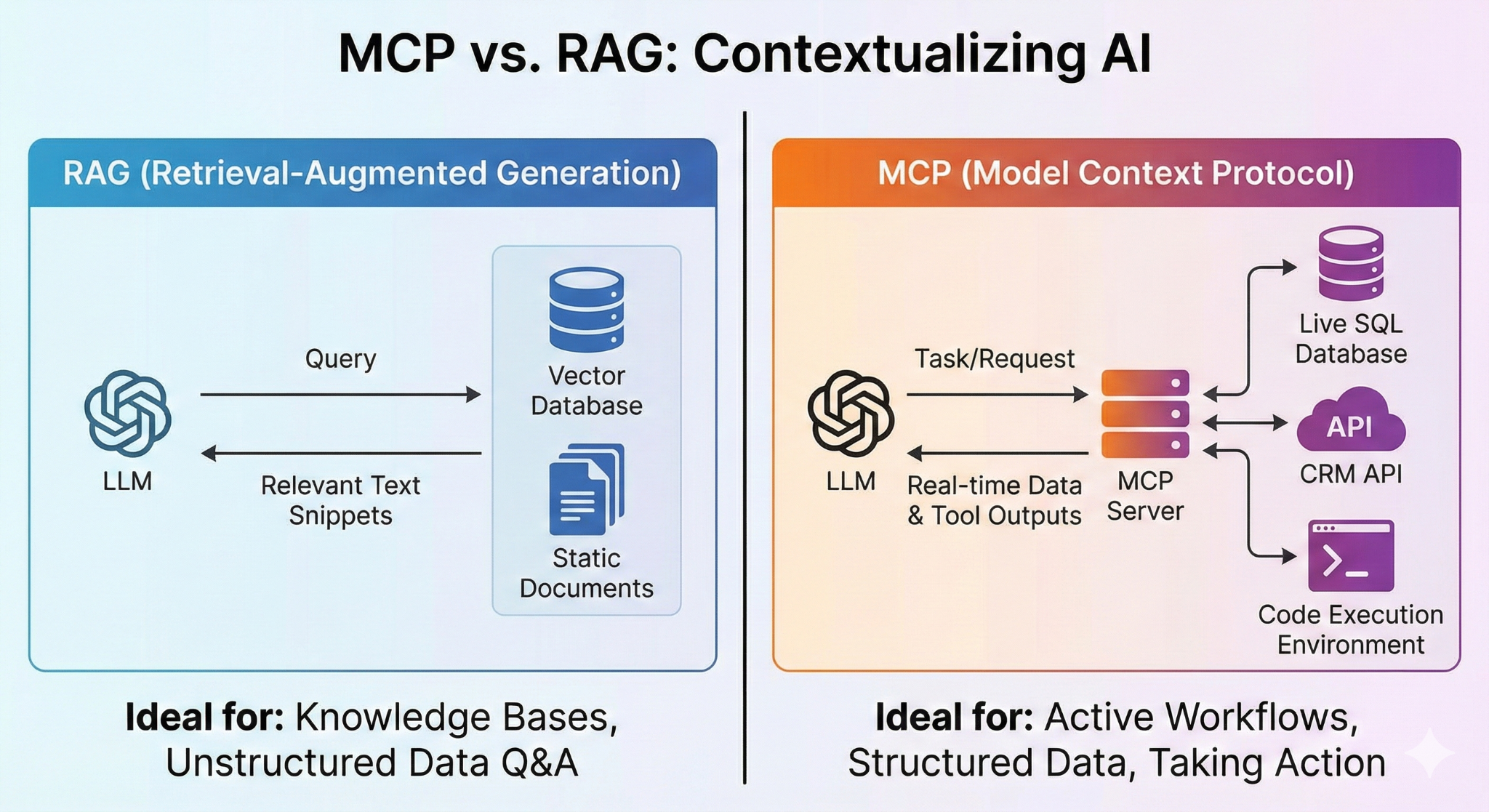 MCP vs. RAG: Contextualizing AI

RAG (Retrieval-Augmented Generation)

LLM

Query

Relevant Text Snippets

Vector Database

Static Documents

Ideal for: Knowledge Bases, Unstructured Data Q&A

MCP (Model Context Protocol)

LLM

Task/Request

Real-time Data & Tool Outputs

MCP Server

Live SQL Database

API

CRM API

Code Execution Environment

Ideal for: Active Workflows, Structured Data, Taking Action